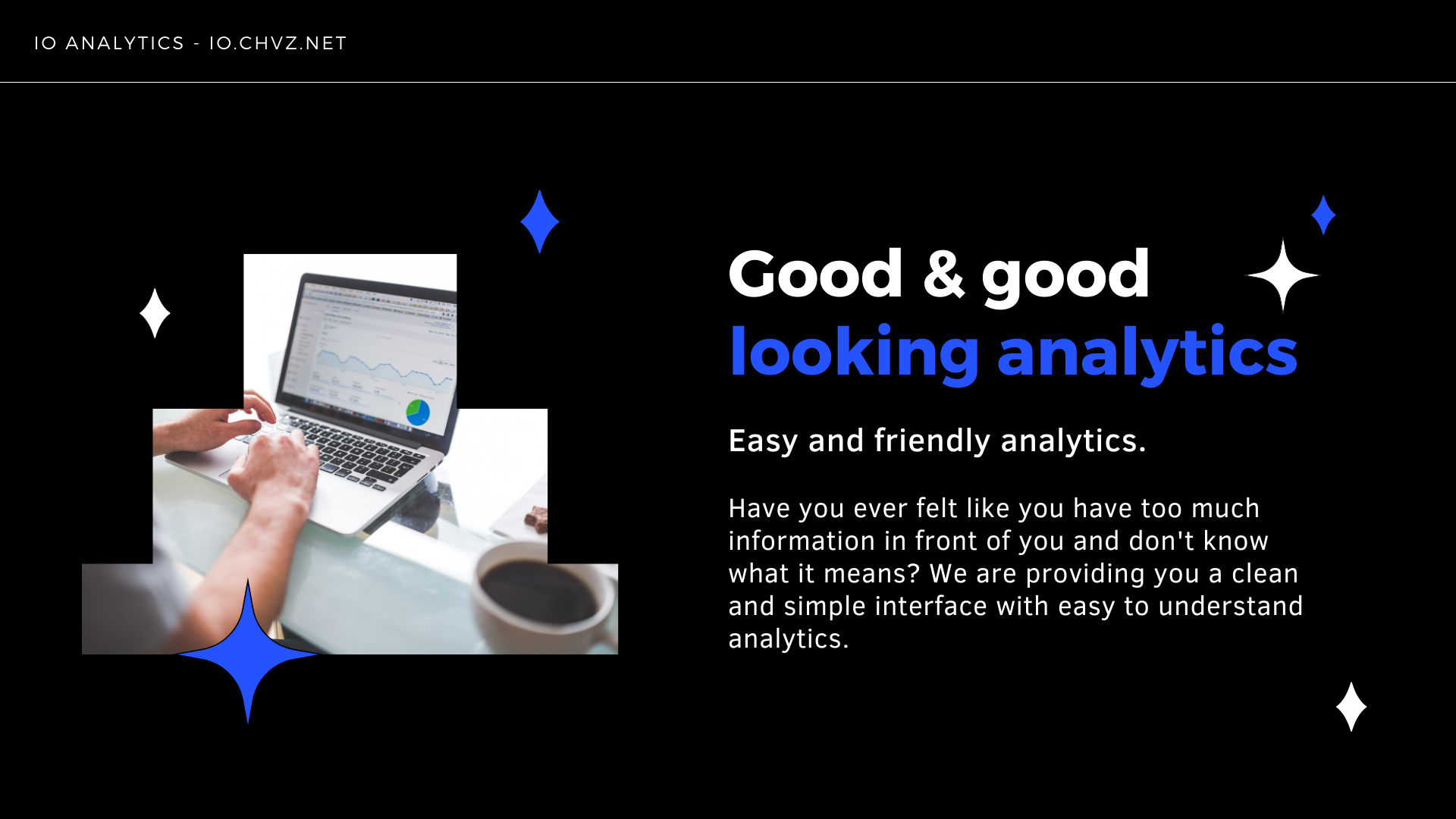 IO ANALYTICS - IO.CHVZ.NET

Good & good looking analytics

Easy and friendly analytics.

Have you ever felt like you have too much information in front of you and don't know what it means? We are providing you a clean and simple interface with easy to understand analytics.